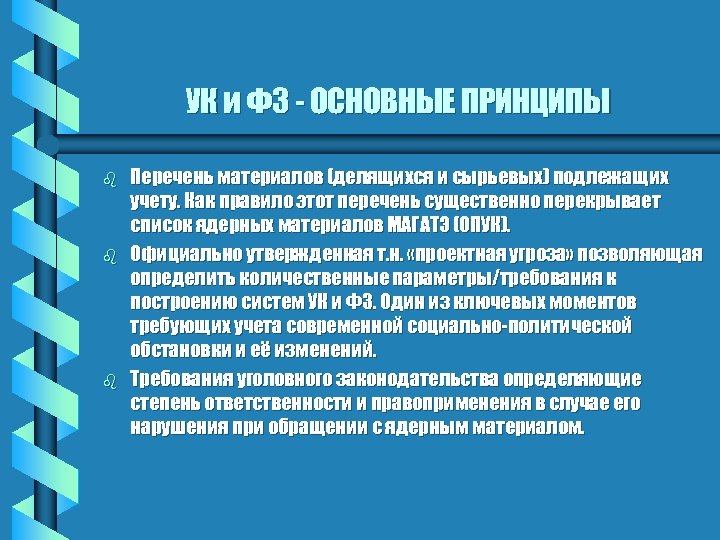 УК и ФЗ - ОСНОВНЫЕ ПРИНЦИПЫ

Перечень материалов (делящихся и сырьевых) подлежащих учету. Как правило этот перечень существенно перекрывает список ядерных материалов МАГАТЭ (ОПУК).

Официально утвержденная т.н. «проектная угроза» позволяющая определить количественные параметры/требования к построению систем УК и ФЗ. Один из ключевых моментов требующих учета современной социально-политической обстановки и её изменений.

Требования уголовного законодательства определяющие степень ответственности и правоприменения в случае его нарушения при обращении с ядерным материалом.